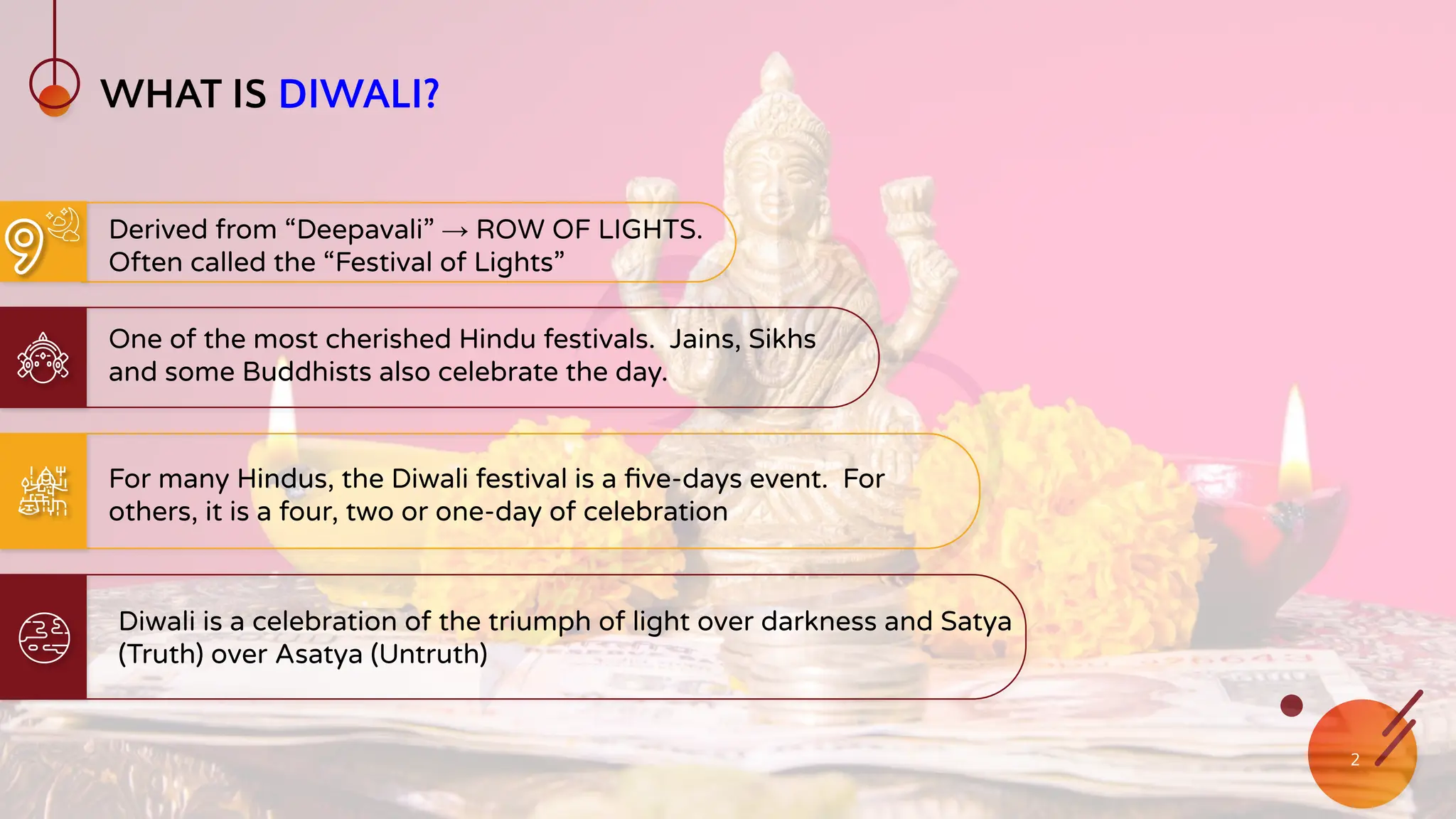 WHAT IS DIWALI?

Derived from “Deepavali” → ROW OF LIGHTS. Often called the “Festival of Lights”

One of the most cherished Hindu festivals. Jains, Sikhs and some Buddhists also celebrate the day.

For many Hindus, the Diwali festival is a five-days event. For others, it is a four, two or one-day of celebration

Diwali is a celebration of the triumph of light over darkness and Satya (Truth) over Asatya (Untruth)

2